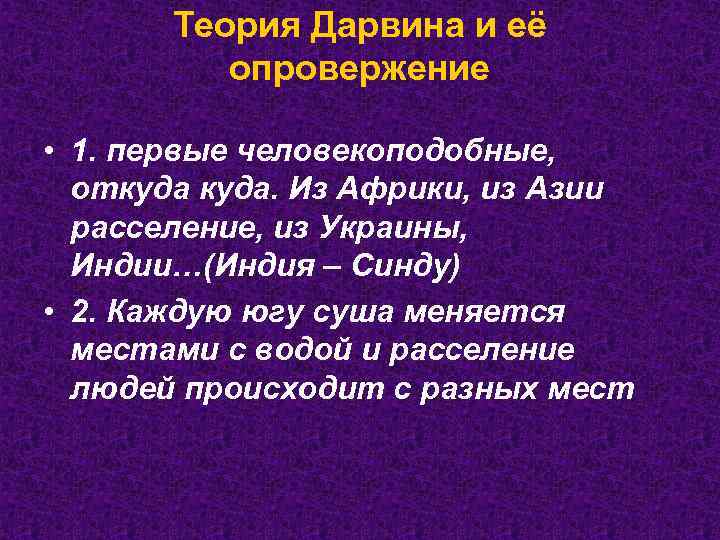 Теория Дарвина и её опровержение

• 1. первые человекоподобные, откуда куда. Из Африки, из Азии расселение, из Украины, Индии…(Индия – Синду)
• 2. Каждую югу суша меняется местами с водой и расселение людей происходит с разных мест